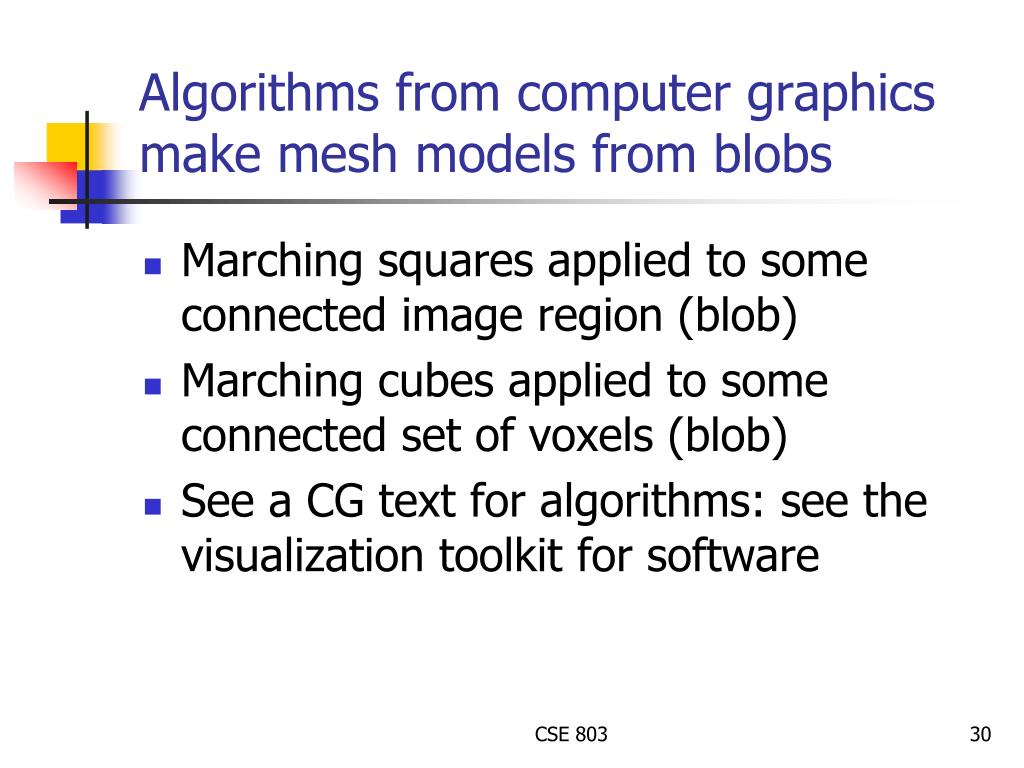 Algorithms from computer graphics make mesh models from blobs

- Marching squares applied to some connected image region (blob)
- Marching cubes applied to some connected set of voxels (blob)
- See a CG text for algorithms: see the visualization toolkit for software

CSE 803

30